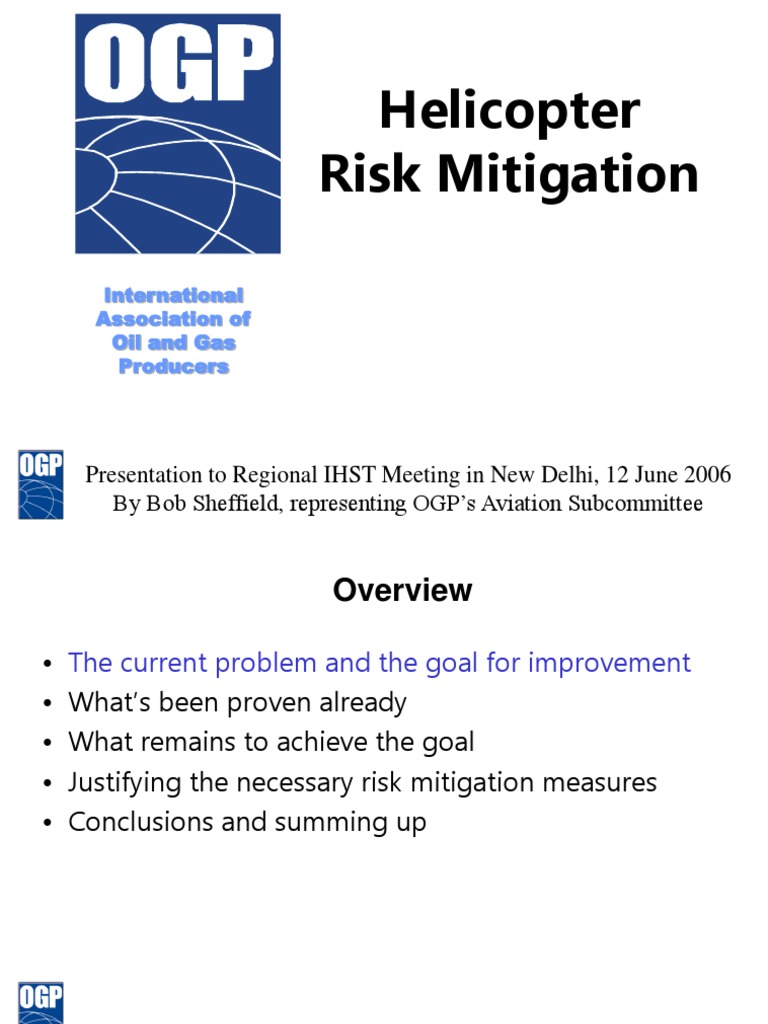 OGP

Helicopter Risk Mitigation

International Association of Oil and Gas Producers

OGP

Presentation to Regional IHST Meeting in New Delhi, 12 June 2006
By Bob Sheffield, representing OGP's Aviation Subcommittee

Overview

• The current problem and the goal for improvement
• What's been proven already
• What remains to achieve the goal
• Justifying the necessary risk mitigation measures
• Conclusions and summing up

OGP